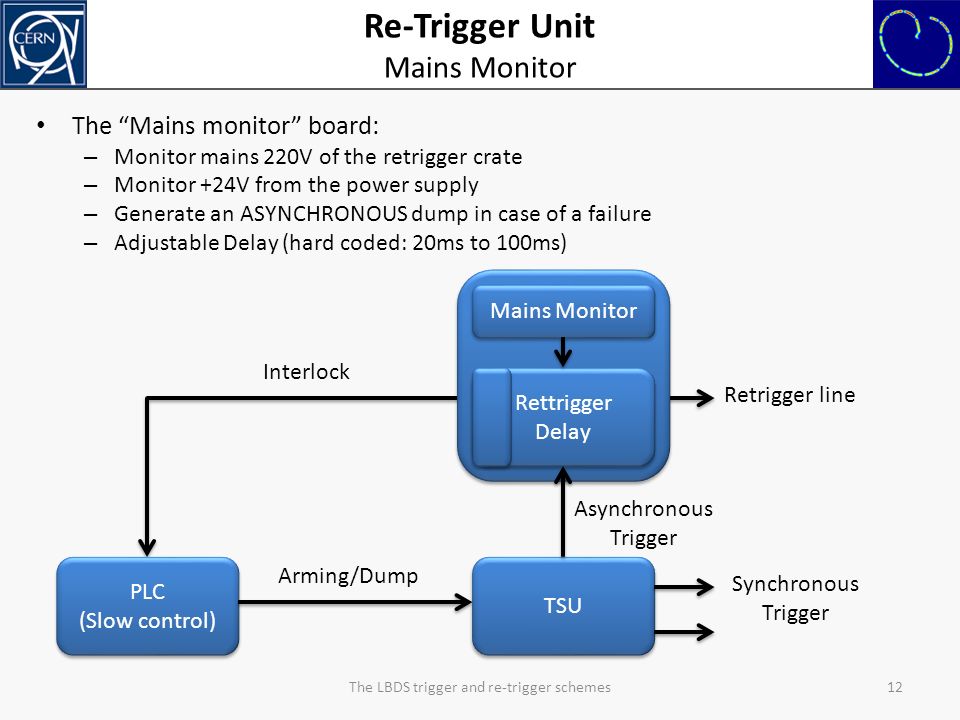 CERN

Re-Trigger Unit
Mains Monitor

• The “Mains monitor” board:
– Monitor mains 220V of the retrigger crate
– Monitor +24V from the power supply
– Generate an ASYNCHRONOUS dump in case of a failure
– Adjustable Delay (hard coded: 20ms to 100ms)

Mains Monitor

Interlock

Rettrigger Delay

Retrigger line

Asynchronous Trigger

PLC (Slow control)

Arming/Dump

TSU

Synchronous Trigger

The LBDS trigger and re-trigger schemes

12